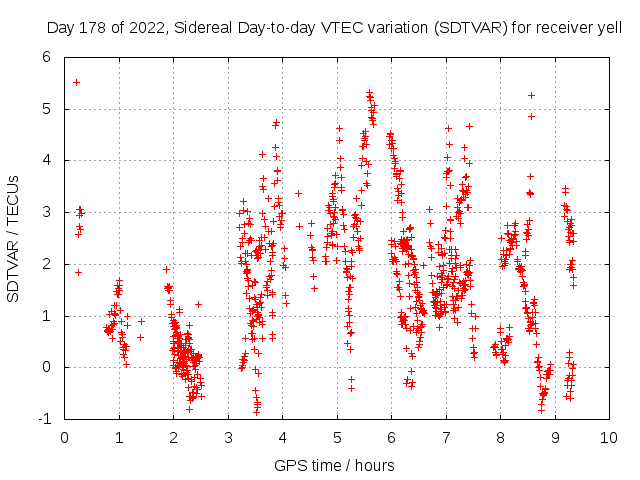 Day 178 of 2022, Sidereal Day-to-day VTEC variation (SDTVAR) for receiver yell

SDTVAR / TECUs

6
5
4
3
2
1
0
-1

0 1 2 3 4 5 6 7 8 9 10

GPS time / hours